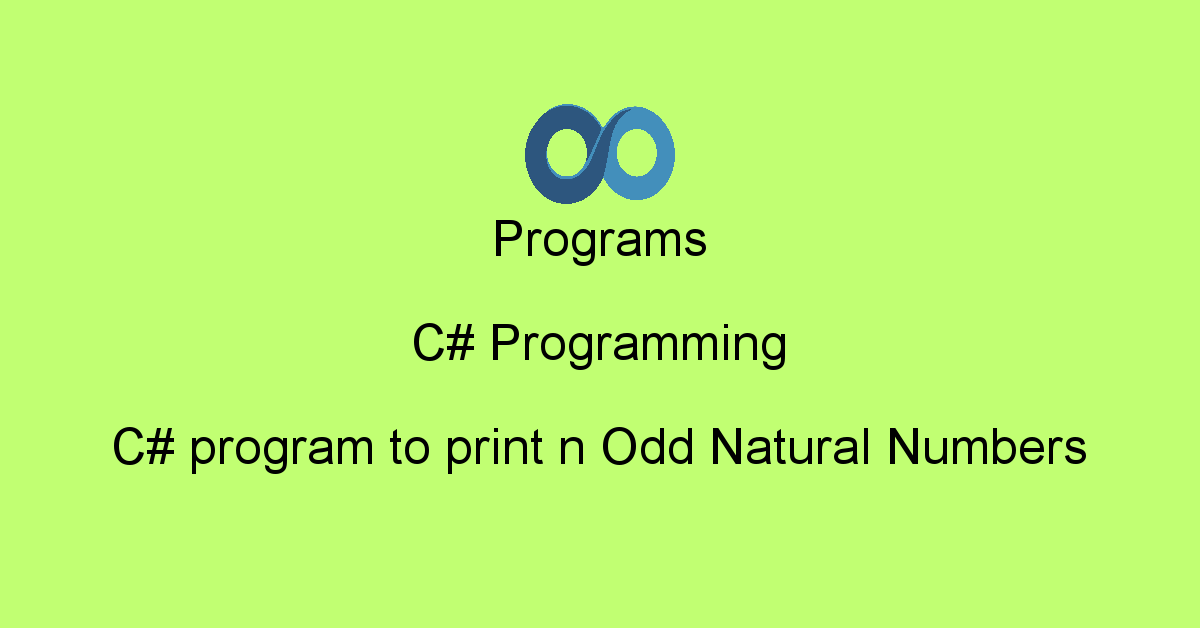 Programs

C# Programming

C# program to print n Odd Natural Numbers